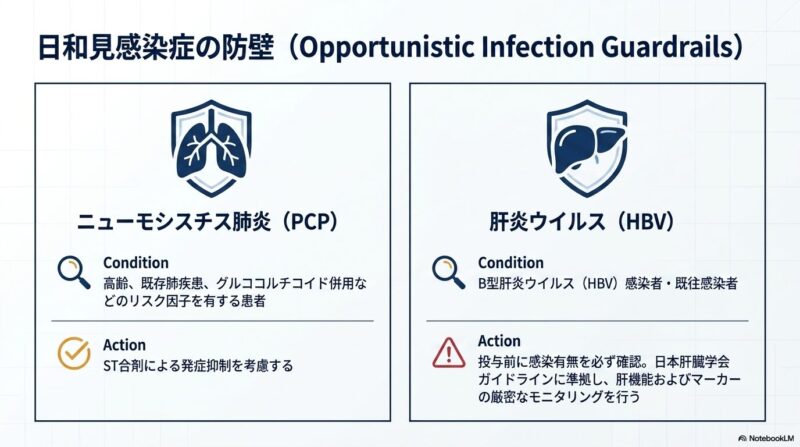 日和見感染症の防壁（Opportunistic Infection Guardrails）

ニューモシスチス肺炎（PCP）

Condition
高齢、既存肺疾患、グルココルチコイド併用などのリスク因子を有する患者

Action
ST合剤による発症抑制を考慮する

肝炎ウイルス（HBV）

Condition
B型肝炎ウイルス（HBV）感染者・既往感染者

Action
投与前に感染有無を必ず確認。日本肝臓学会ガイドラインに準拠し、肝機能およびマーカーの厳密なモニタリングを行う

NotebookLM